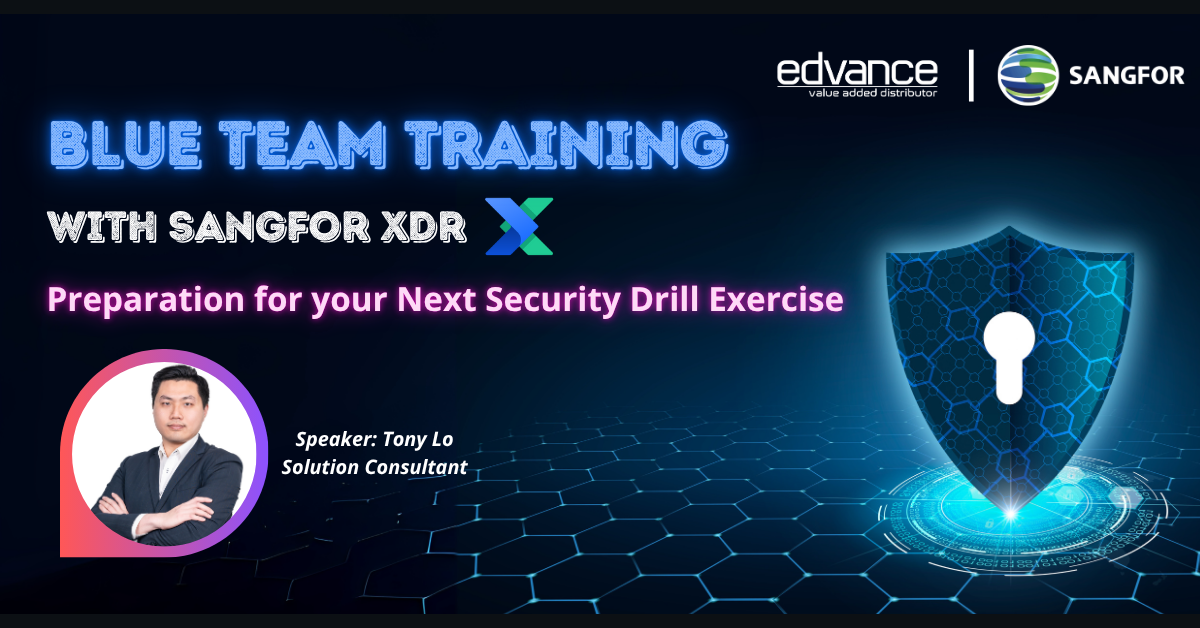 edvance
value added distributor

SANGFOR

BLUE TEAM TRAINING

WITH SANGFOR XDR

Preparation for your Next Security Drill Exercise

Speaker: Tony Lo
Solution Consultant